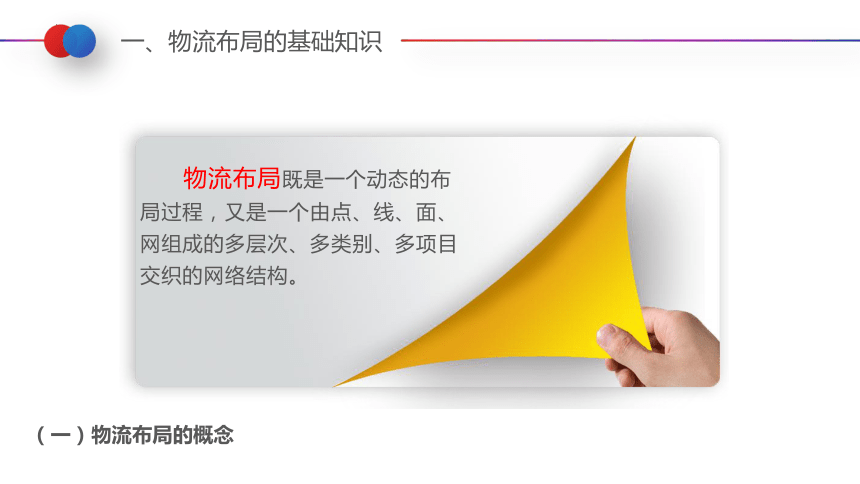 一、物流布局的基础知识

物流布局既是一个动态的布局过程，又是一个由点、线、面、网组成的多层次、多类别、多项目交织的网络结构。

（一）物流布局的概念